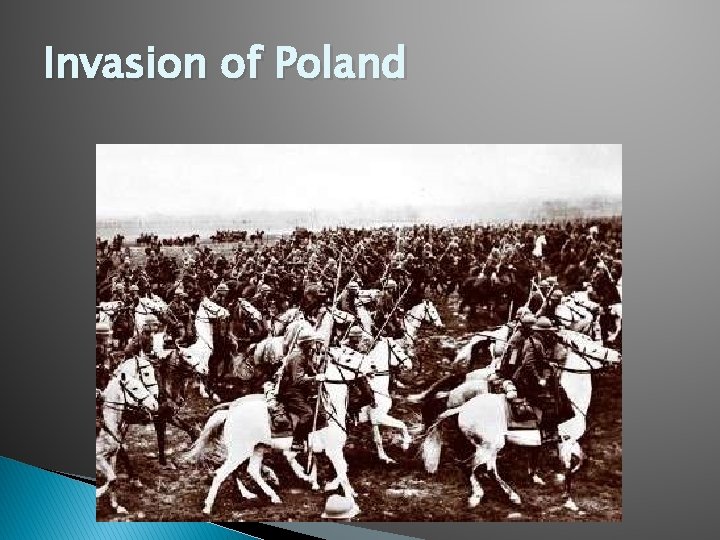 Invasion of Poland